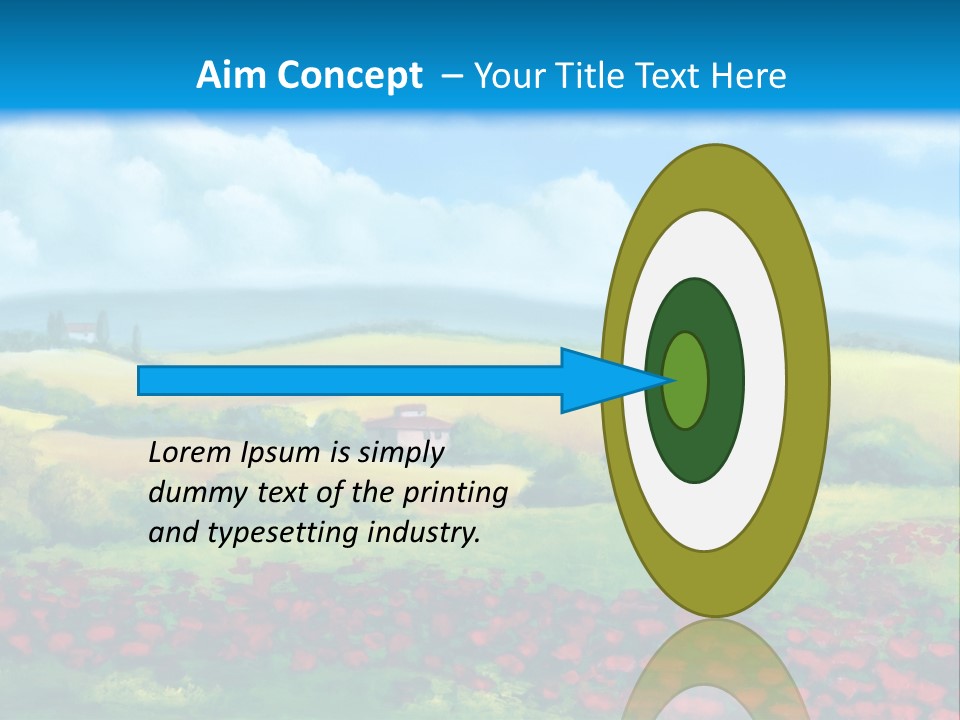 Aim Concept – Your Title Text Here

Lorem Ipsum is simply dummy text of the printing and typesetting industry.